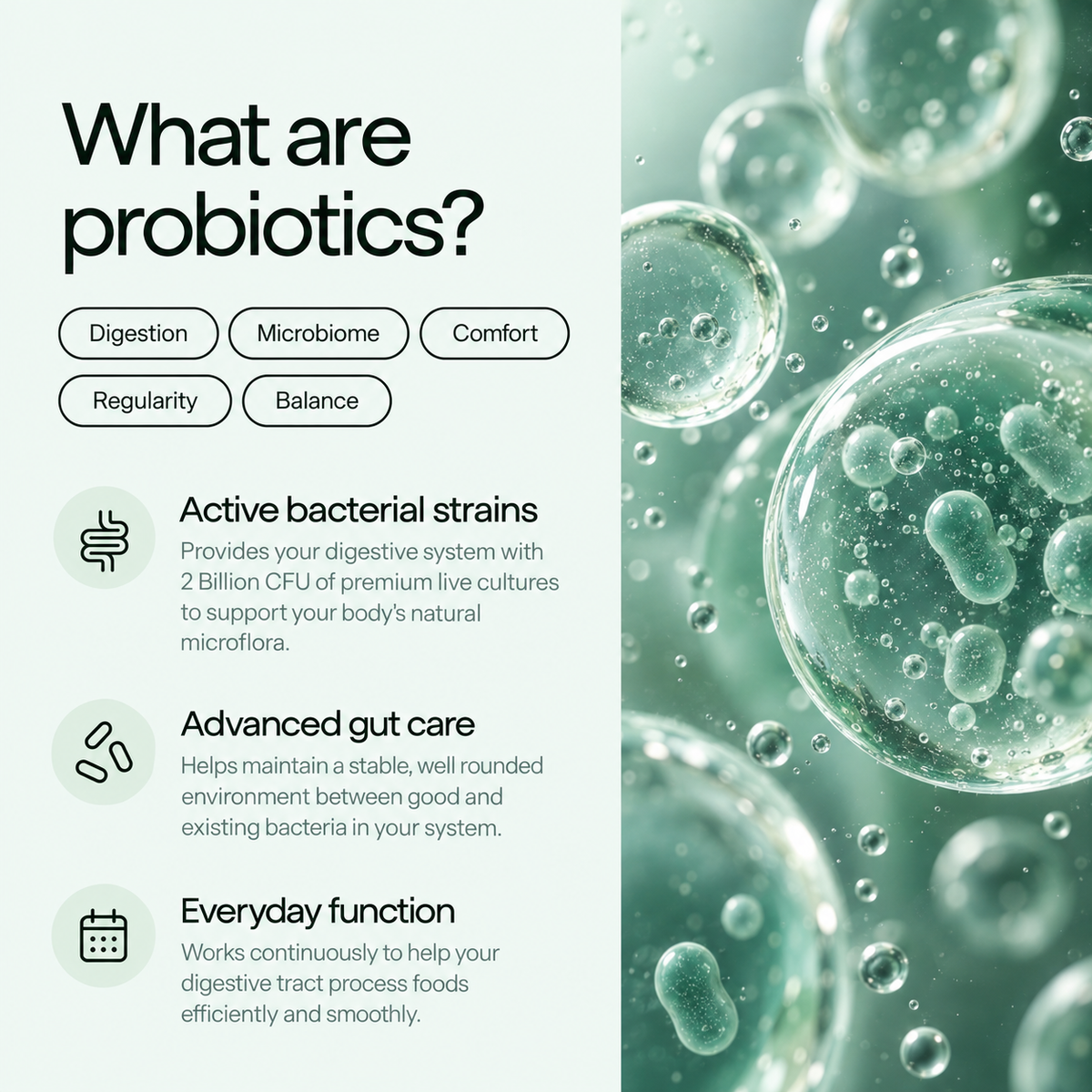 What are probiotics?

Digestion
Microbiome
Comfort
Regularity
Balance

Active bacterial strains
Provides your digestive system with 2 Billion CFU of premium live cultures to support your body's natural microflora.

Advanced gut care
Helps maintain a stable, well rounded environment between good and existing bacteria in your system.

Everyday function
Works continuously to help your digestive tract process foods efficiently and smoothly.